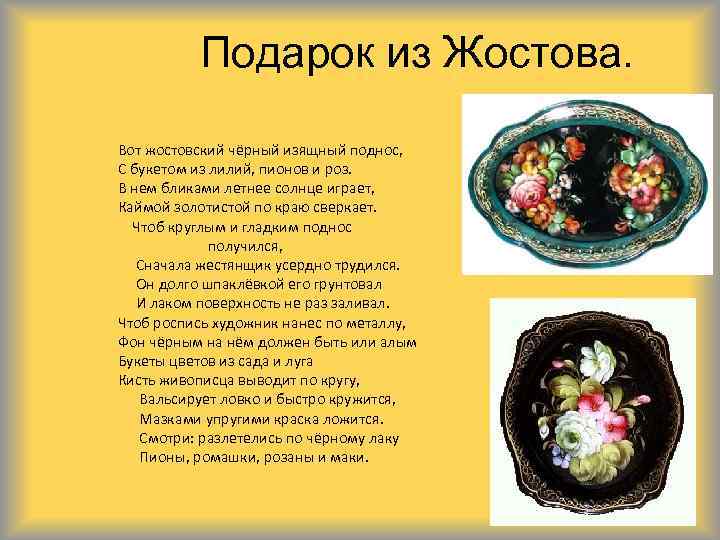 Подарок из Жостова.

Вот жостовский чёрный изящный поднос,
С букетом из лилий, пионов и роз.
В нем бликами летнее солнце играет,
Каймой золотистой по краю сверкает.
Чтоб круглым и гладким поднос
получился,
Сначала жестянщик усердно трудился.
Он долго шпаклёвкой его грунтовал
И лаком поверхность не раз заливал.
Чтоб роспись художник нанес по металлу,
Фон чёрным на нём должен быть или алым
Букеты цветов из сада и луга
Кисть живописца выводит по кругу,
Вальсирует ловко и быстро кружится,
Мазками упругими краска ложится.
Смотри: разлетелись по чёрному лаку
Пионы, ромашки, розаны и маки.